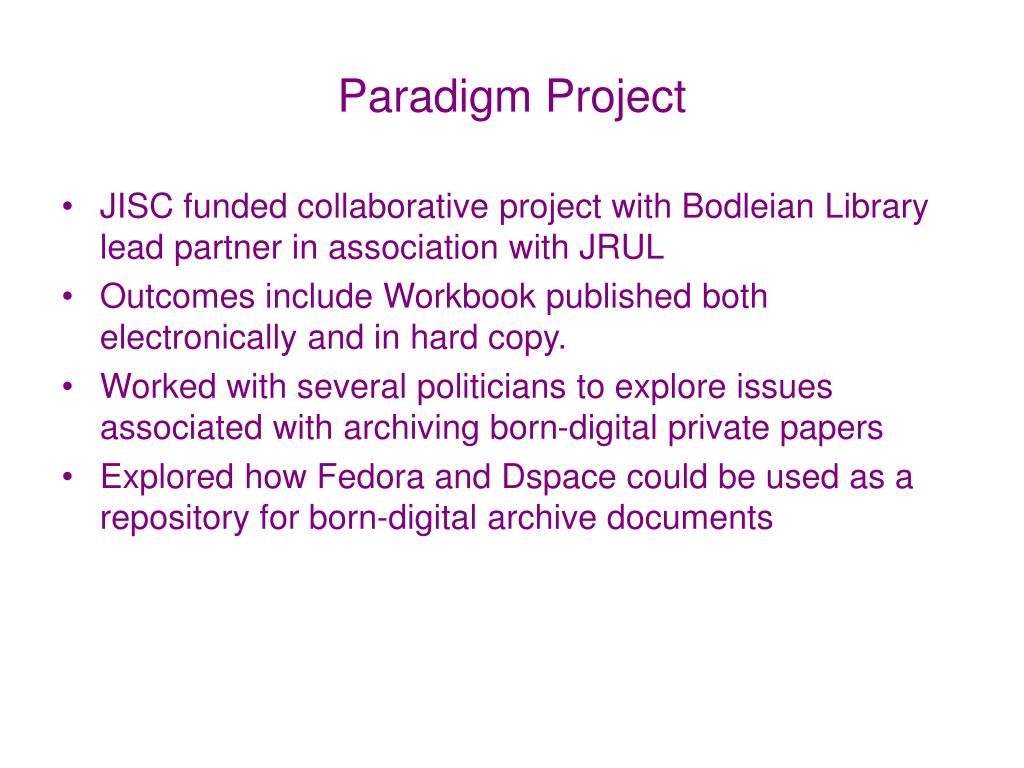 Paradigm Project

• JISC funded collaborative project with Bodleian Library lead partner in association with JRUL
• Outcomes include Workbook published both electronically and in hard copy.
• Worked with several politicians to explore issues associated with archiving born-digital private papers
• Explored how Fedora and Dspace could be used as a repository for born-digital archive documents